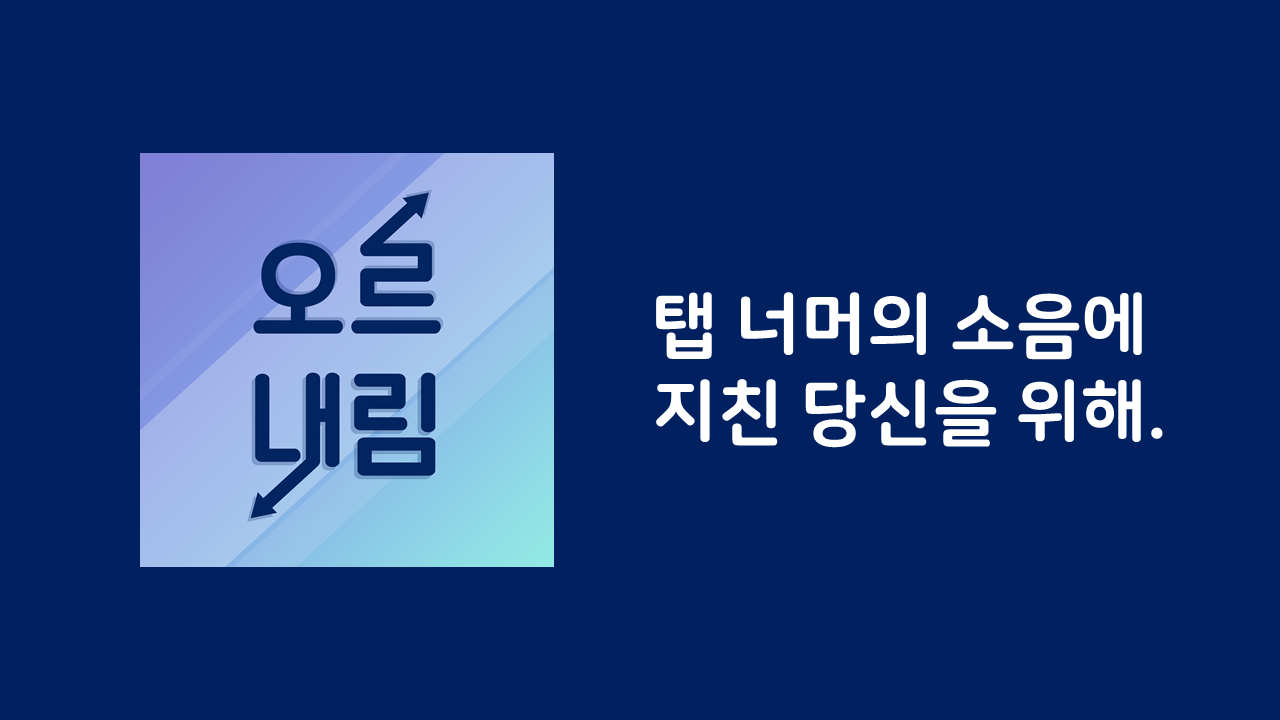 오르
내림

탭 너머의 소음에
지친 당신을 위해.